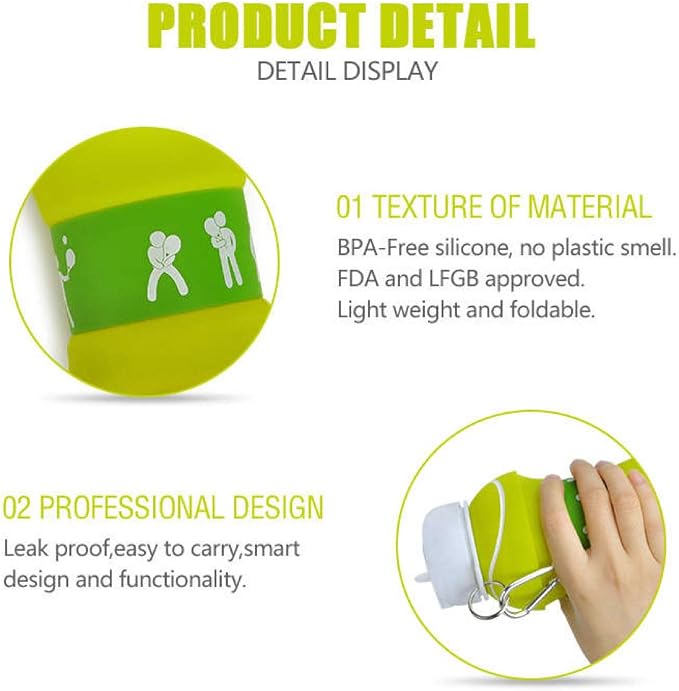 PRODUCT DETAIL
DETAIL DISPLAY

01 TEXTURE OF MATERIAL
BPA-Free silicone, no plastic smell.
FDA and LFGB approved.
Light weight and foldable.

02 PROFESSIONAL DESIGN
Leak proof,easy to carry,smart design and functionality.